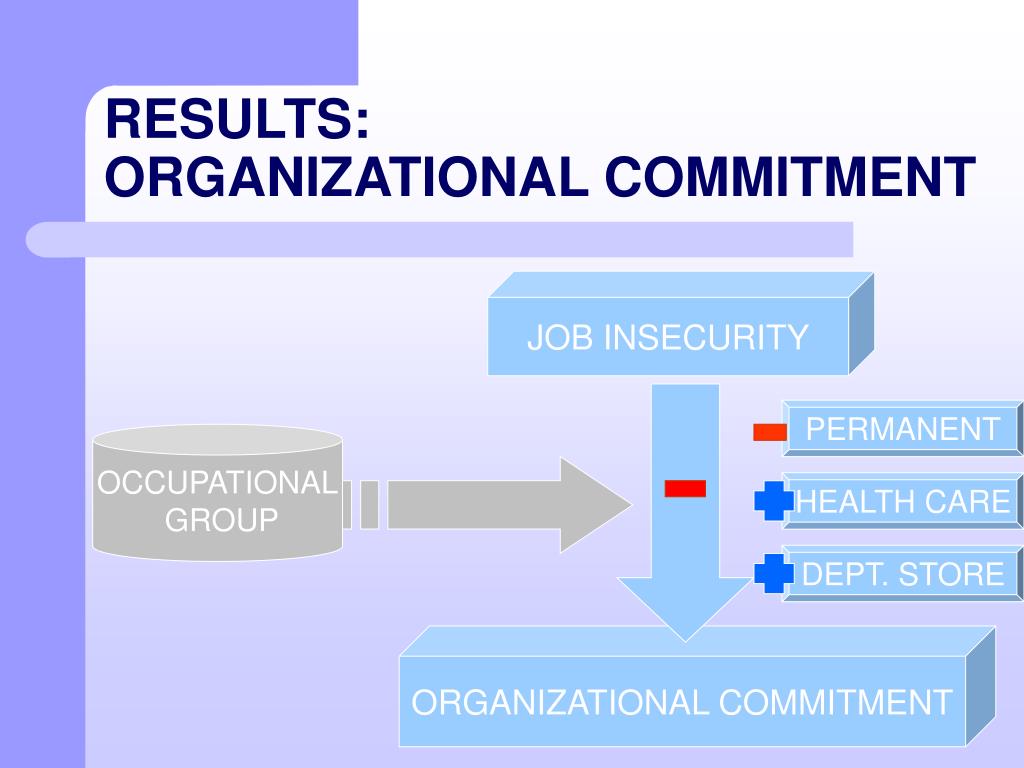 RESULTS:
ORGANIZATIONAL COMMITMENT

JOB INSECURITY

OCCUPATIONAL GROUP

PERMANENT

HEALTH CARE

DEPT. STORE

ORGANIZATIONAL COMMITMENT